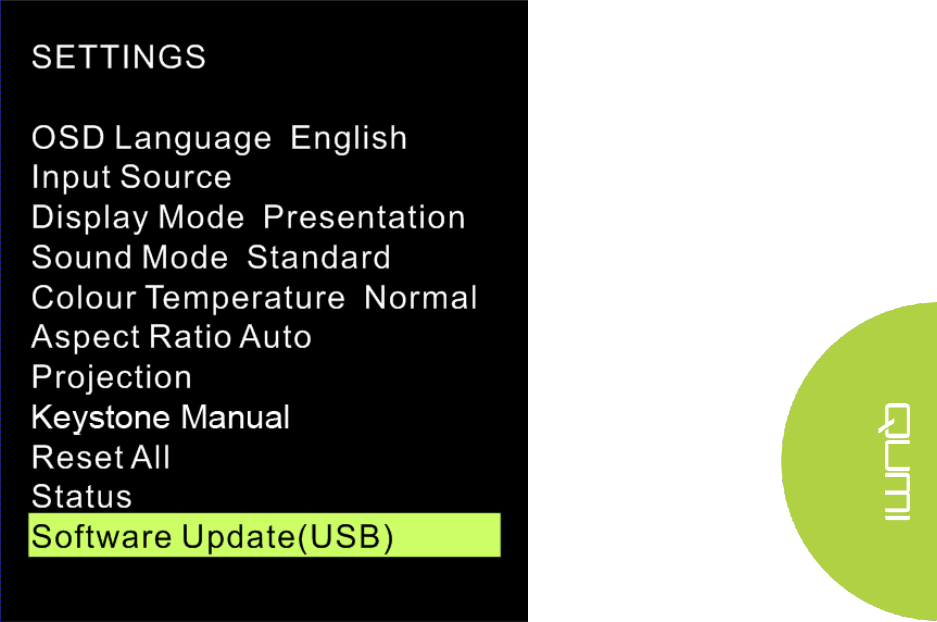 SETTINGS

OSD Language English
Input Source
Display Mode Presentation
Sound Mode Standard
Colour Temperature Normal
Aspect Ratio Auto
Projection
Keystone Manual
Reset All
Status
Software Update(USB)

QUMI